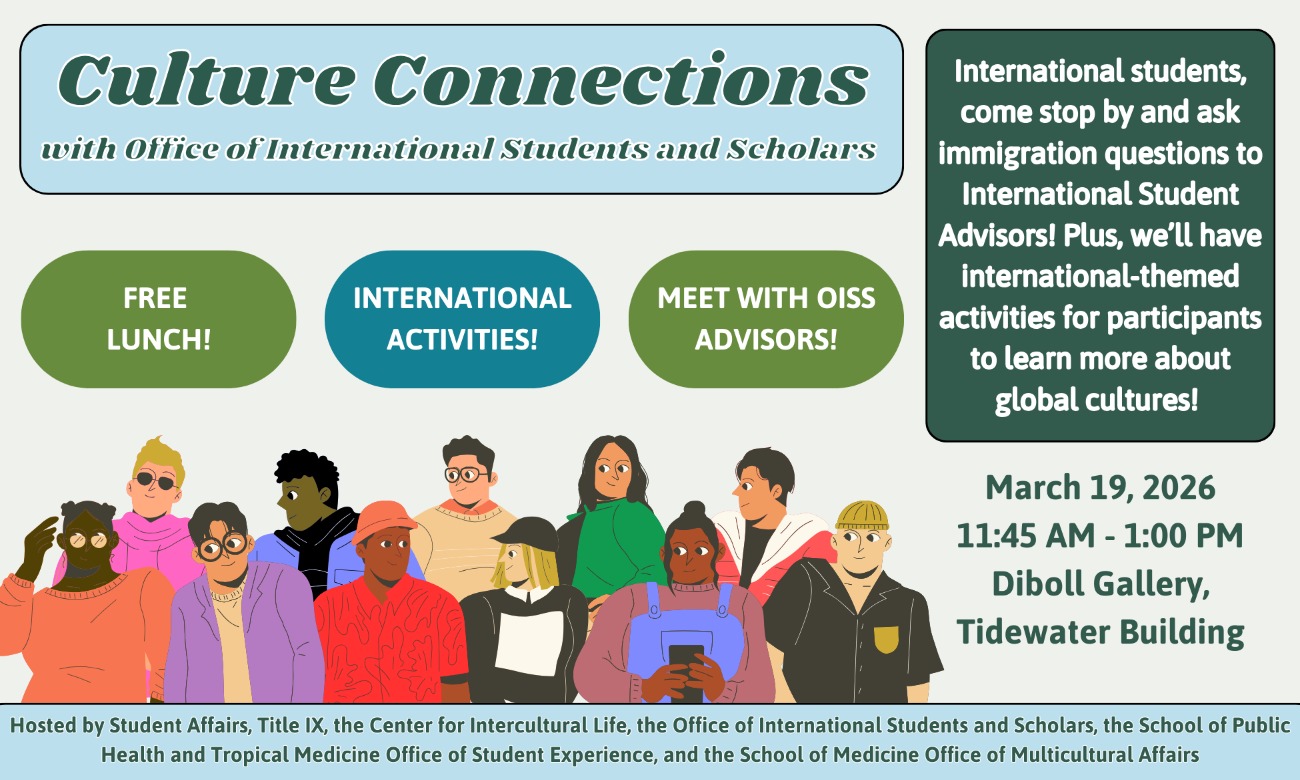 Culture Connections
with Office of International Students and Scholars

FREE LUNCH!

INTERNATIONAL ACTIVITIES!

MEET WITH OISS ADVISORS!

International students, come stop by and ask immigration questions to International Student Advisors! Plus, we'll have international-themed activities for participants to learn more about global cultures!

March 19, 2026
11:45 AM - 1:00 PM
Diboll Gallery, Tidewater Building

Hosted by Student Affairs, Title IX, the Center for Intercultural Life, the Office of International Students and Scholars, the School of Public Health and Tropical Medicine Office of Student Experience, and the School of Medicine Office of Multicultural Affairs